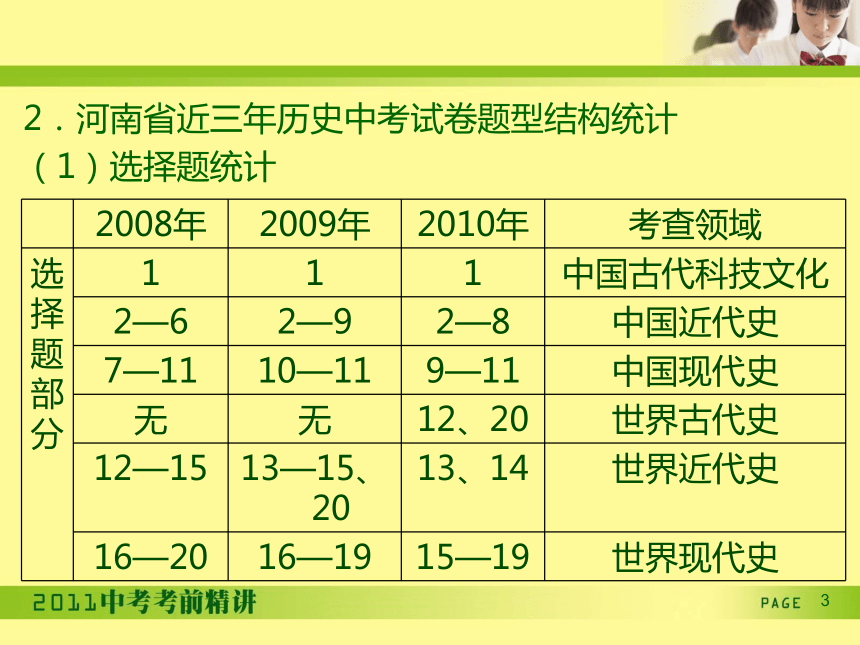 2．河南省近三年历史中考试卷题型结构统计
（1）选择题统计

| | 2008年 | 2009年 | 2010年 | 考查领域 |
|---|---|---|---|---|
| 选择题部分 | 1 | 1 | 1 | 中国古代科技文化 |
| | 2—6 | 2—9 | 2—8 | 中国近代史 |
| | 7—11 | 10—11 | 9—11 | 中国现代史 |
| | 无 | 无 | 12、20 | 世界古代史 |
| | 12—15 | 13—15、20 | 13、14 | 世界近代史 |
| | 16—20 | 16—19 | 15—19 | 世界现代史 |

2011中考考前精讲
PAGE 3